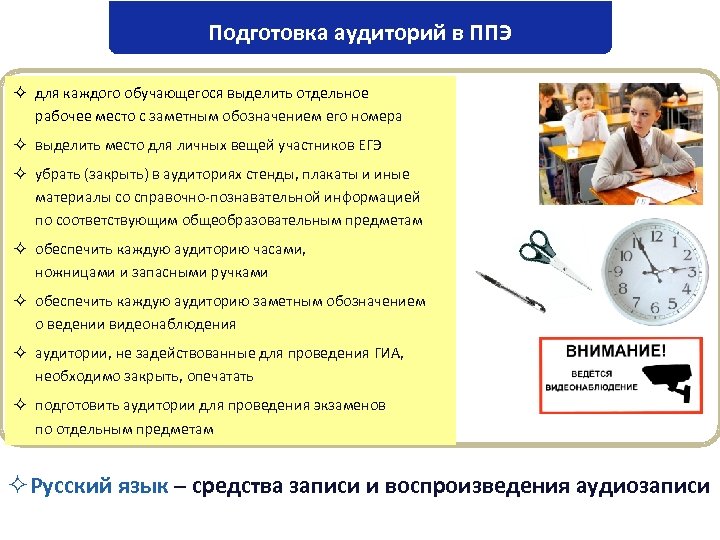 Подготовка аудиторий в ППЭ

✧ для каждого обучающегося выделить отдельное рабочее место с заметным обозначением его номера

✧ выделить место для личных вещей участников ЕГЭ

✧ убрать (закрыть) в аудиториях стенды, плакаты и иные материалы со справочно-познавательной информацией по соответствующим общеобразовательным предметам

✧ обеспечить каждую аудиторию часами, ножницами и запасными ручками

✧ обеспечить каждую аудиторию заметным обозначением о ведении видеонаблюдения

✧ аудитории, не задействованные для проведения ГИА, необходимо закрыть, опечатать

✧ подготовить аудитории для проведения экзаменов по отдельным предметам

12 1 2 3 4 5 6 7 8 9 10 11

ВНИМАНИЕ!
ВЕДЕТСЯ ВИДЕОНАБЛЮДЕНИЕ

✧ Русский язык – средства записи и воспроизведения аудиозаписи